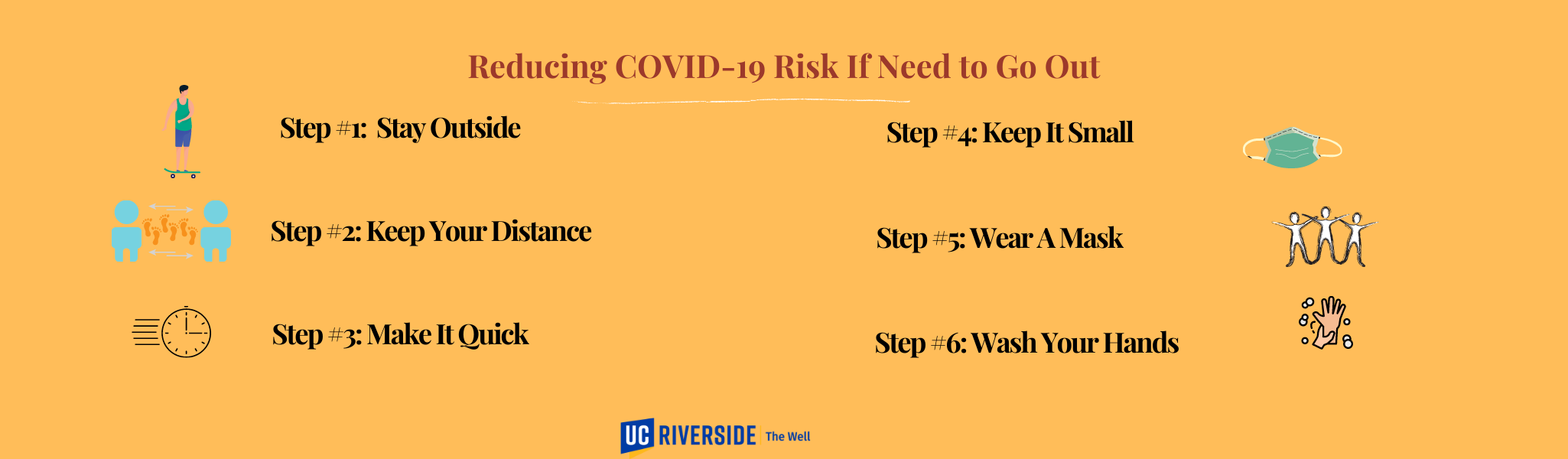 Reducing COVID-19 Risk If Need to Go Out

Step #1: Stay Outside

Step #2: Keep Your Distance

Step #3: Make It Quick

Step #4: Keep It Small

Step #5: Wear A Mask

Step #6: Wash Your Hands

UC RIVERSIDE The Well